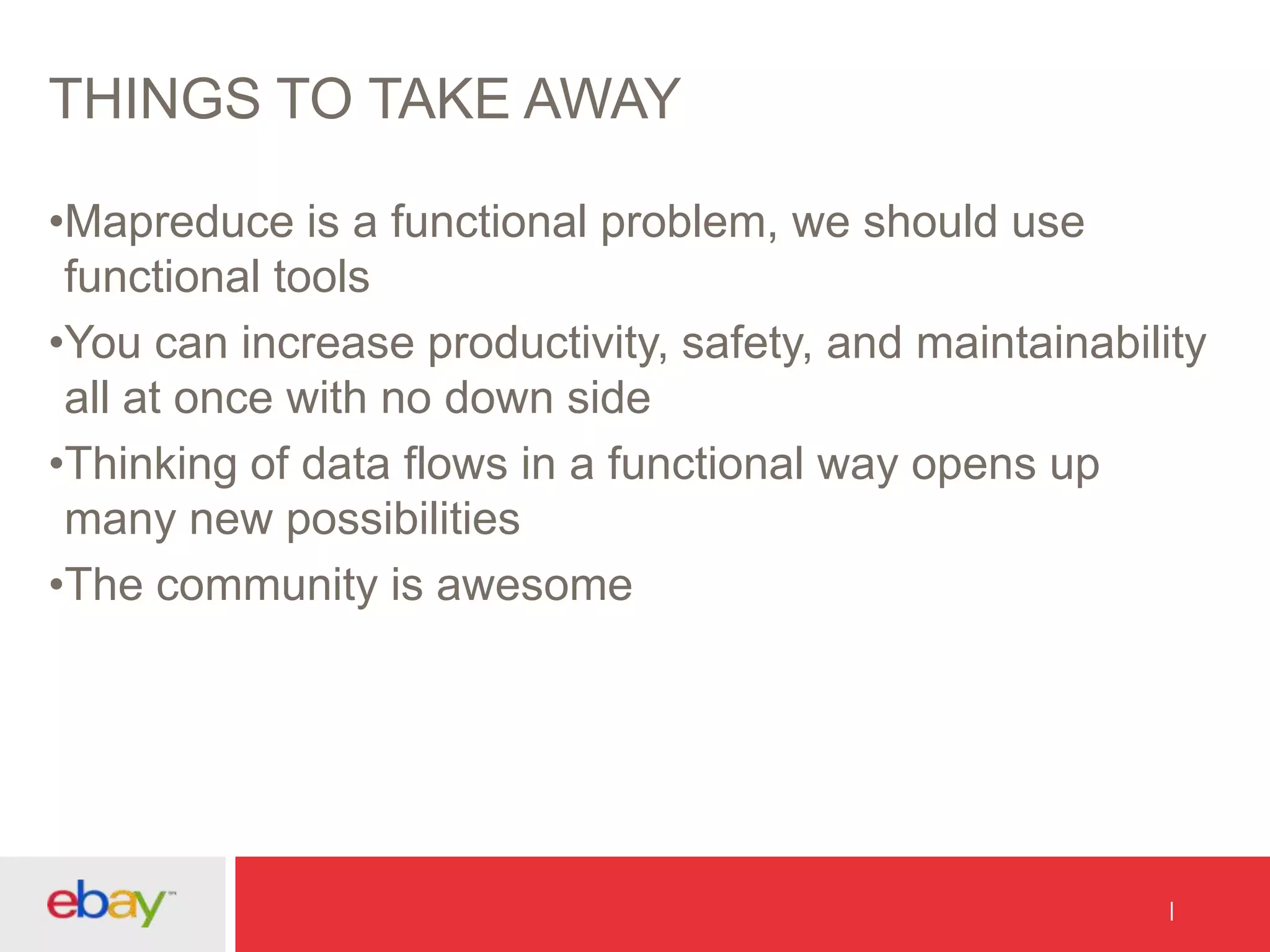 THINGS TO TAKE AWAY

•Mapreduce is a functional problem, we should use functional tools

•You can increase productivity, safety, and maintainability all at once with no down side

•Thinking of data flows in a functional way opens up many new possibilities

•The community is awesome

ebay™

|